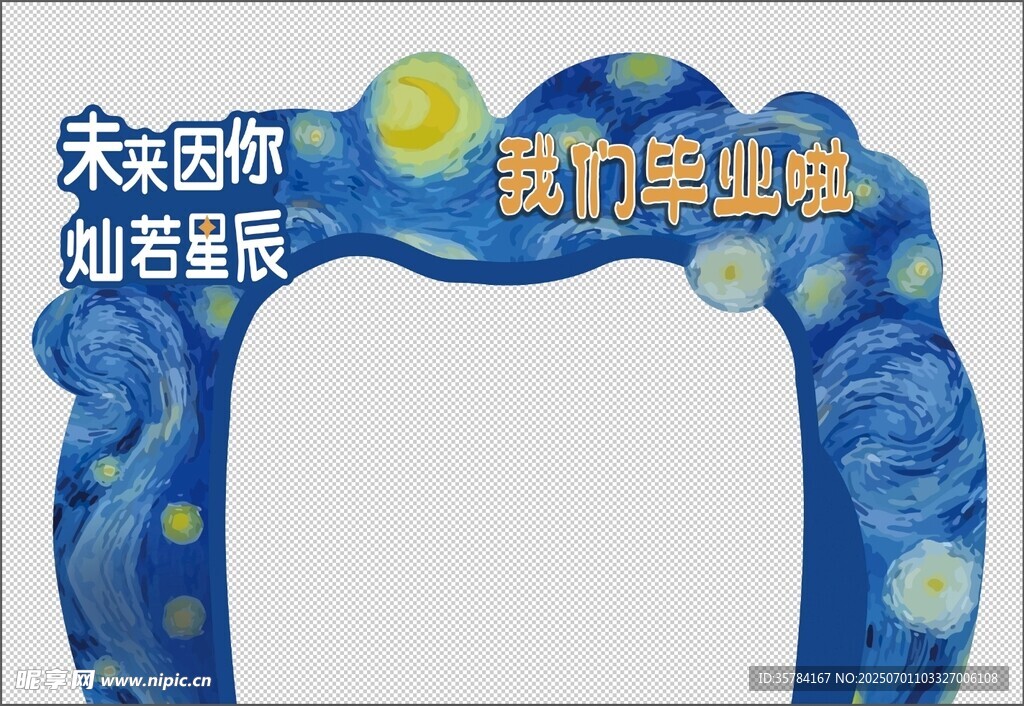 未来因你
灿若星辰

我们毕业啦

昵享网 www.nipic.cn

ID:35784167 NO:20250701103327006108